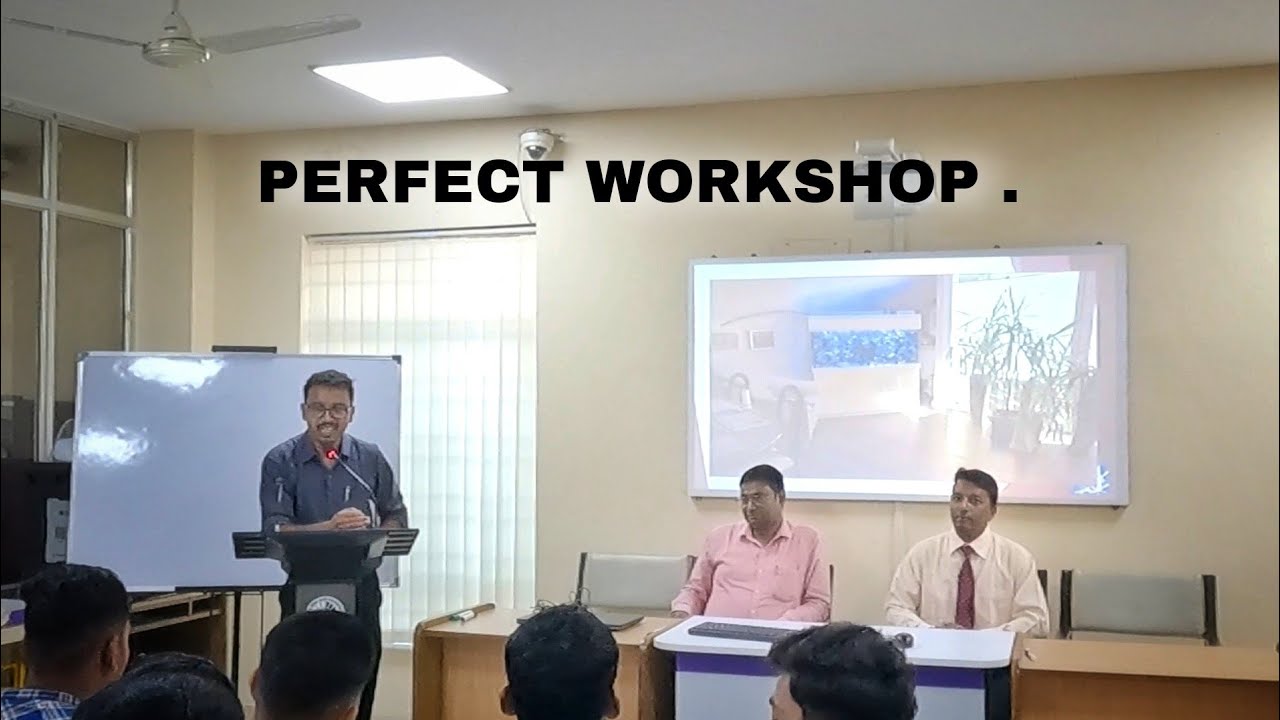 PERFECT WORKSHOP .